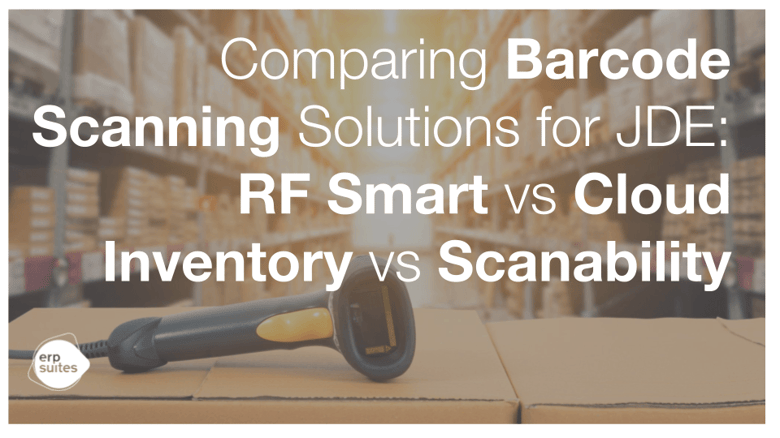 Comparing Barcode Scanning Solutions for JDE: RF Smart vs Cloud Inventory vs Scanability

erp suites